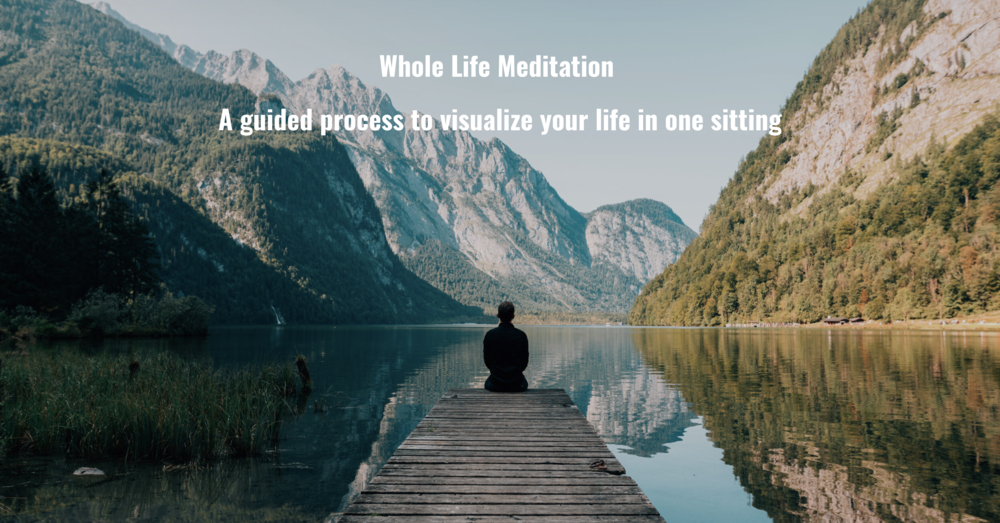 Whole Life Meditation

A guided process to visualize your life in one sitting